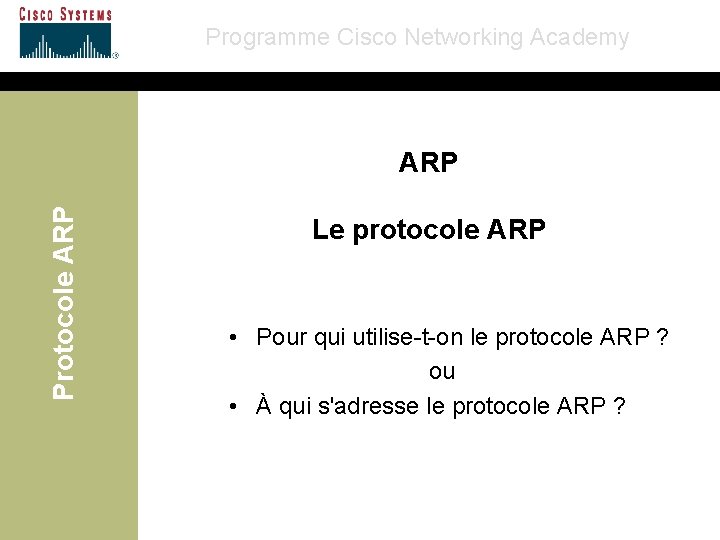 CISCO SYSTEMS

Programme Cisco Networking Academy

Protocole ARP

ARP

Le protocole ARP

• Pour qui utilise-t-on le protocole ARP ?

ou

• À qui s'adresse le protocole ARP ?